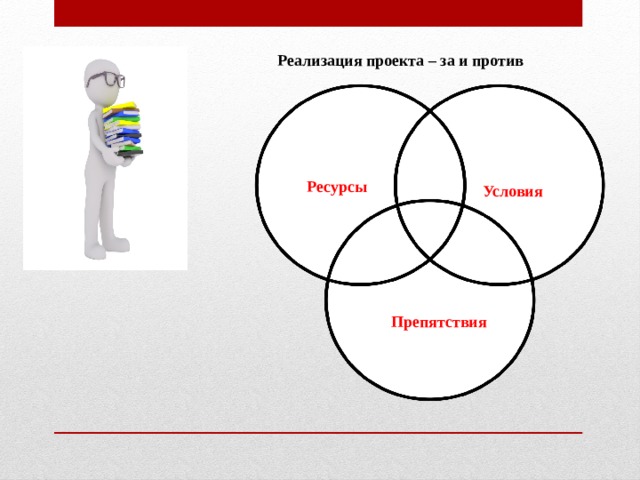 Реализация проекта – за и против

Ресурсы

Условия

Препятствия